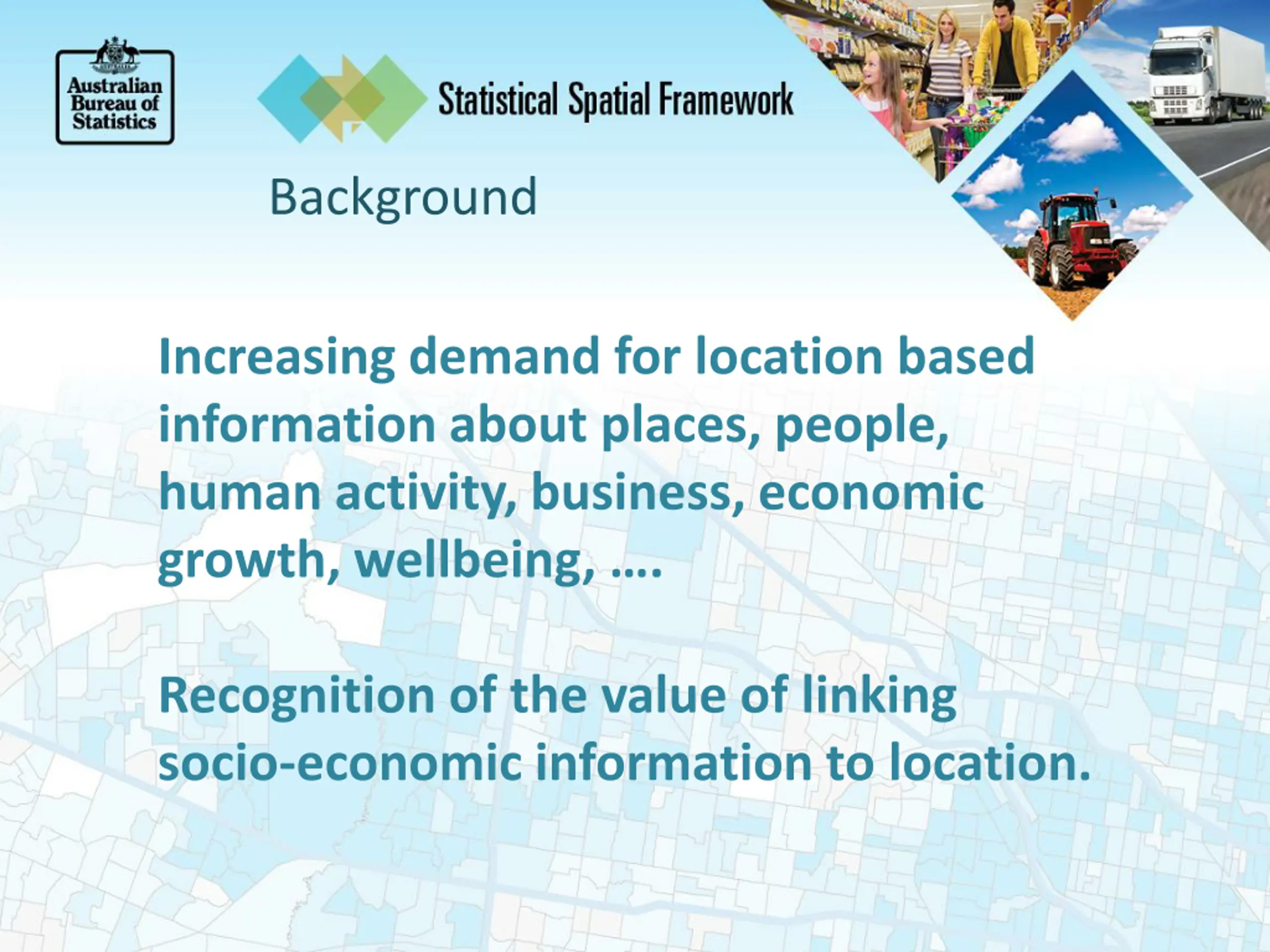 Australian Bureau of Statistics

Statistical Spatial Framework

Background

Increasing demand for location based information about places, people, human activity, business, economic growth, wellbeing, ….

Recognition of the value of linking socio-economic information to location.